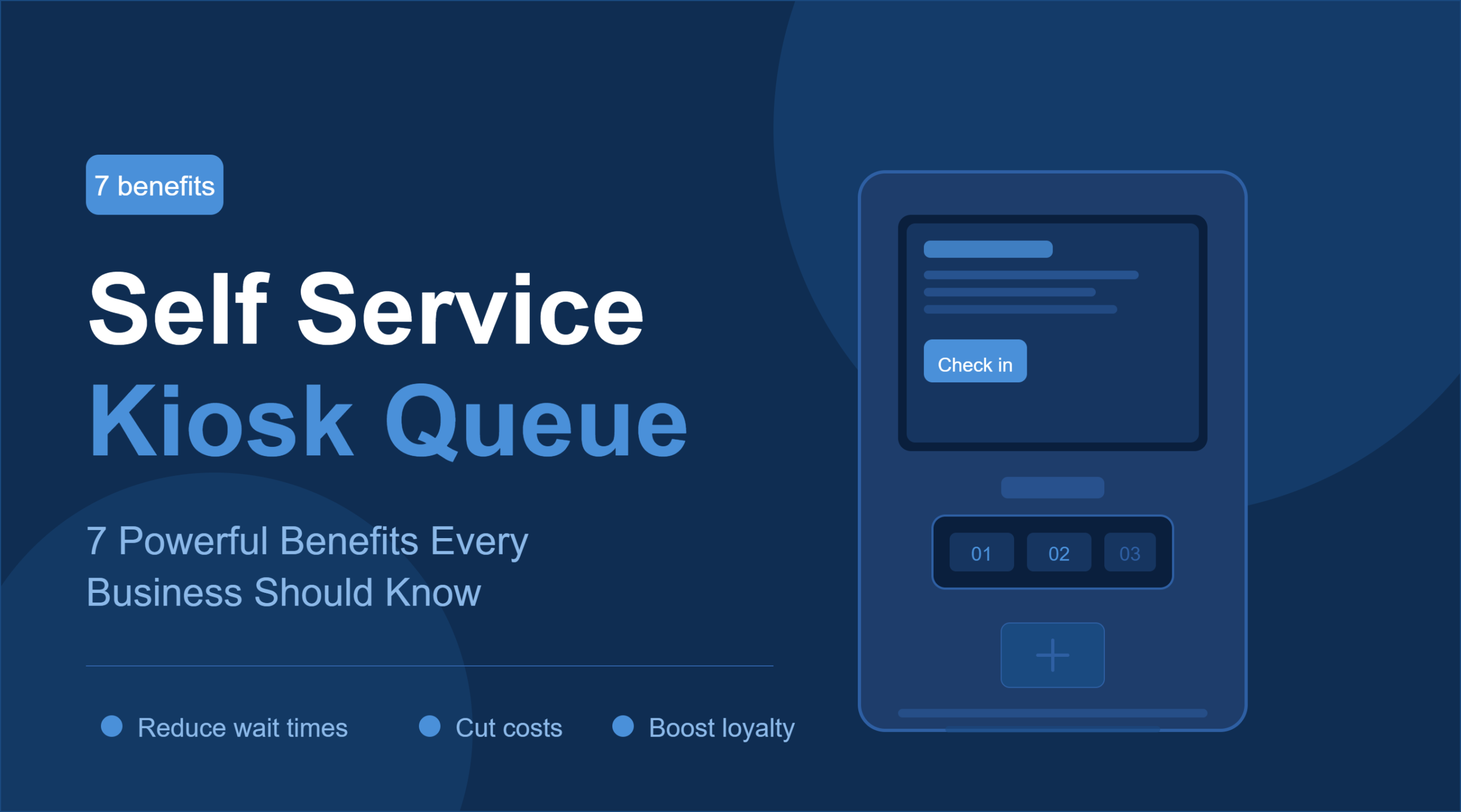 7 benefits

Self Service
Kiosk Queue

7 Powerful Benefits Every Business Should Know

Reduce wait times
Cut costs
Boost loyalty

Check in

01
02
03

+